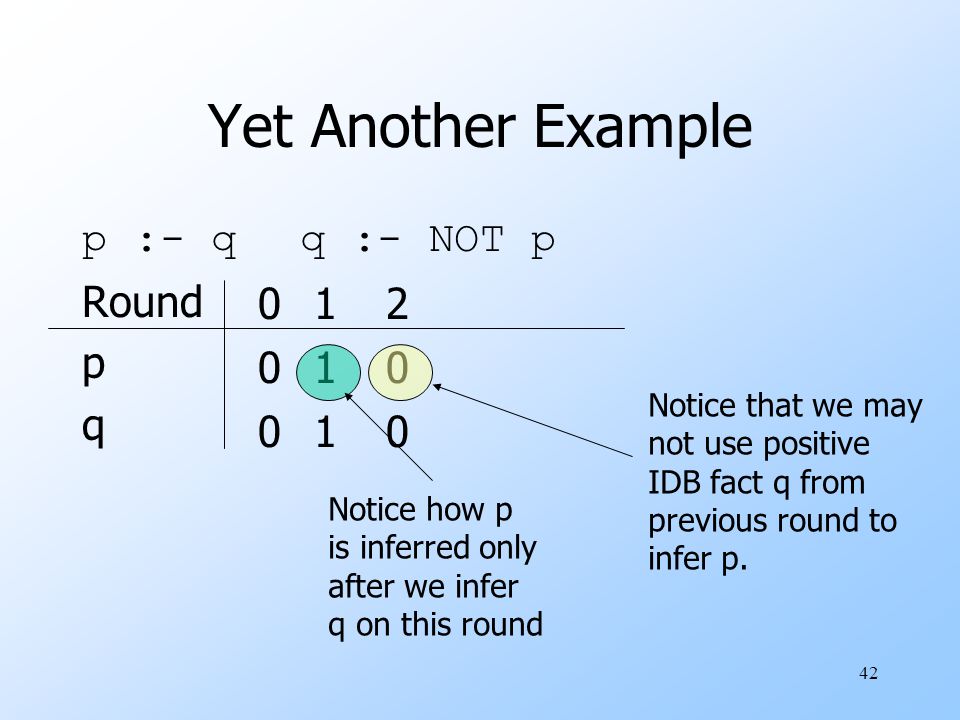 Yet Another Example

p :- q   q :- NOT p

| Round | 0 | 1 | 2 |
|---|---|---|---|
| p | 0 | 1 | 0 |
| q | 0 | 1 | 0 |

Notice how p is inferred only after we infer q on this round

Notice that we may not use positive IDB fact q from previous round to infer p.

42